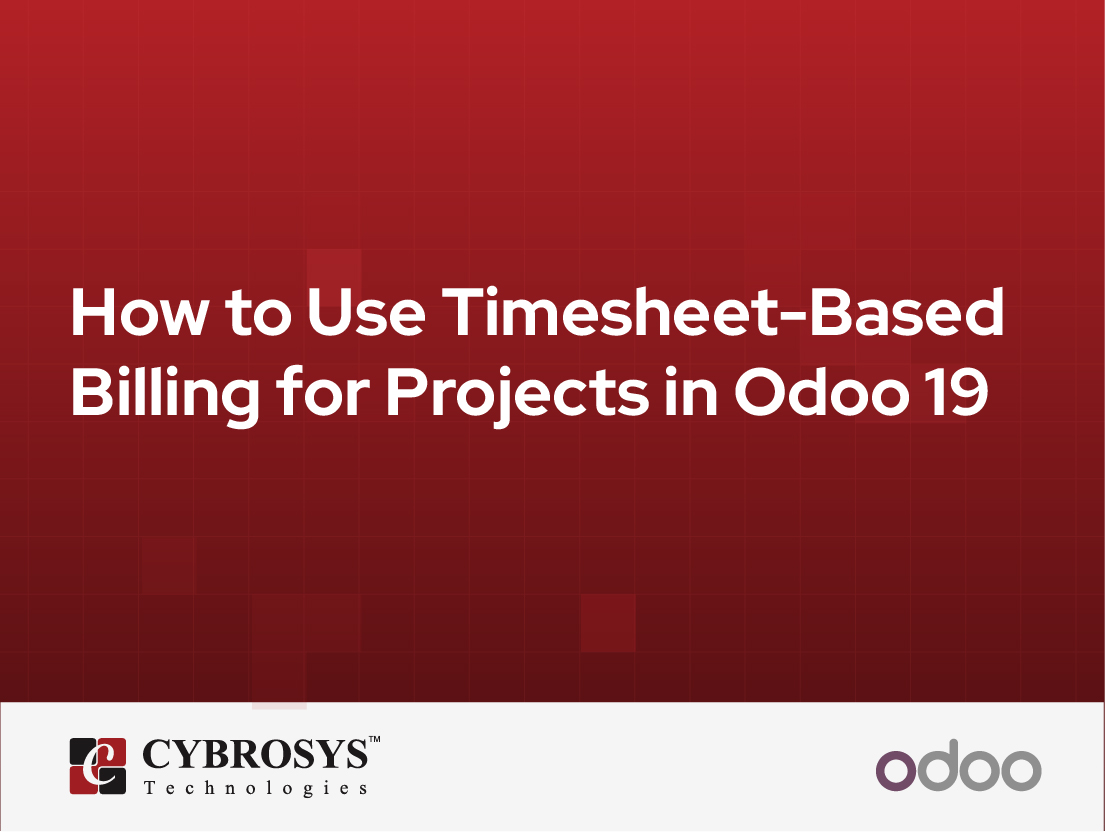 How to Use Timesheet-Based Billing for Projects in Odoo 19

CYBROSYS™
Technologies

odoo